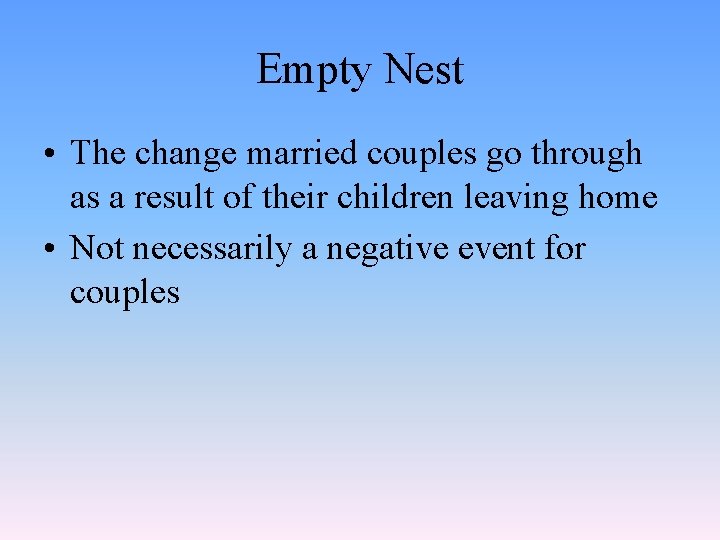 Empty Nest

• The change married couples go through as a result of their children leaving home

• Not necessarily a negative event for couples